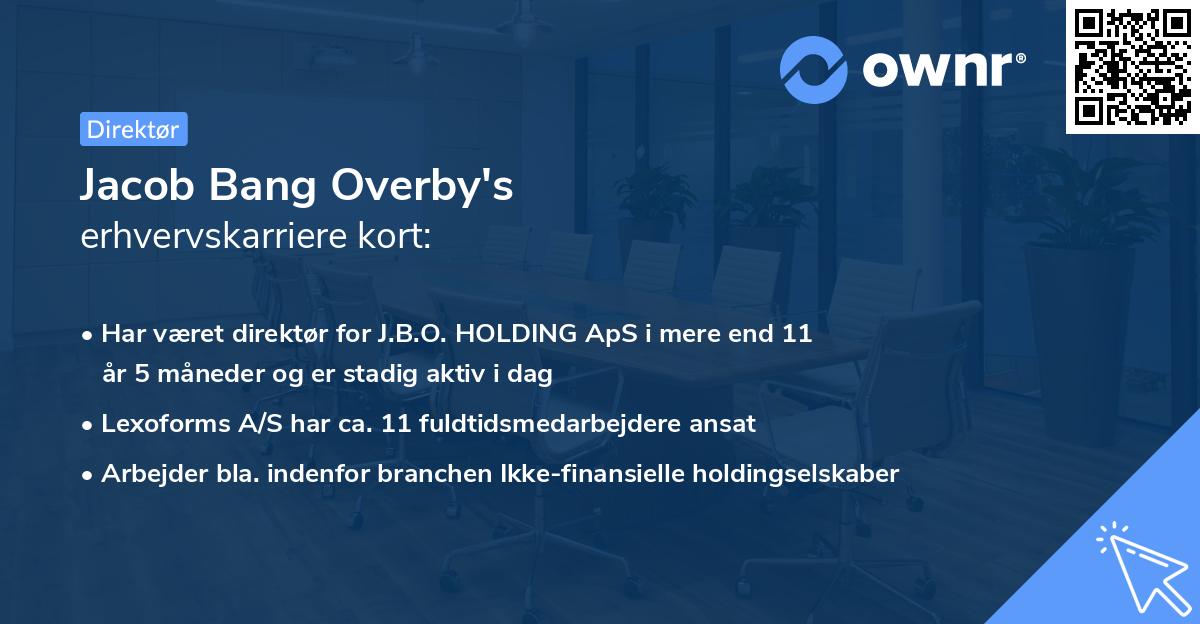 ownr®

Direktør

Jacob Bang Overby's
erhvervskarriere kort:

• Har været direktør for J.B.O. HOLDING ApS i mere end 11 år 5 måneder og er stadig aktiv i dag

• Lexoforms A/S har ca. 11 fuldtidsmedarbejdere ansat

• Arbejder bla. indenfor branchen Ikke-finansielle holdingselskaber